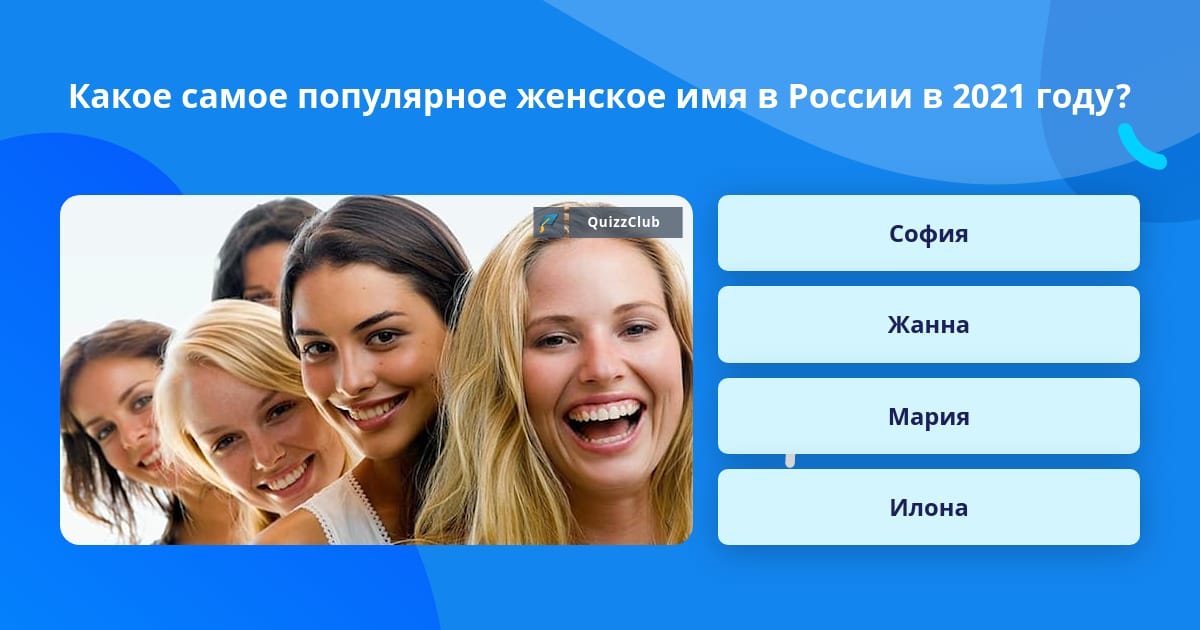 Какое самое популярное женское имя в России в 2021 году?

QuizzClub

София

Жанна

Мария

Илона